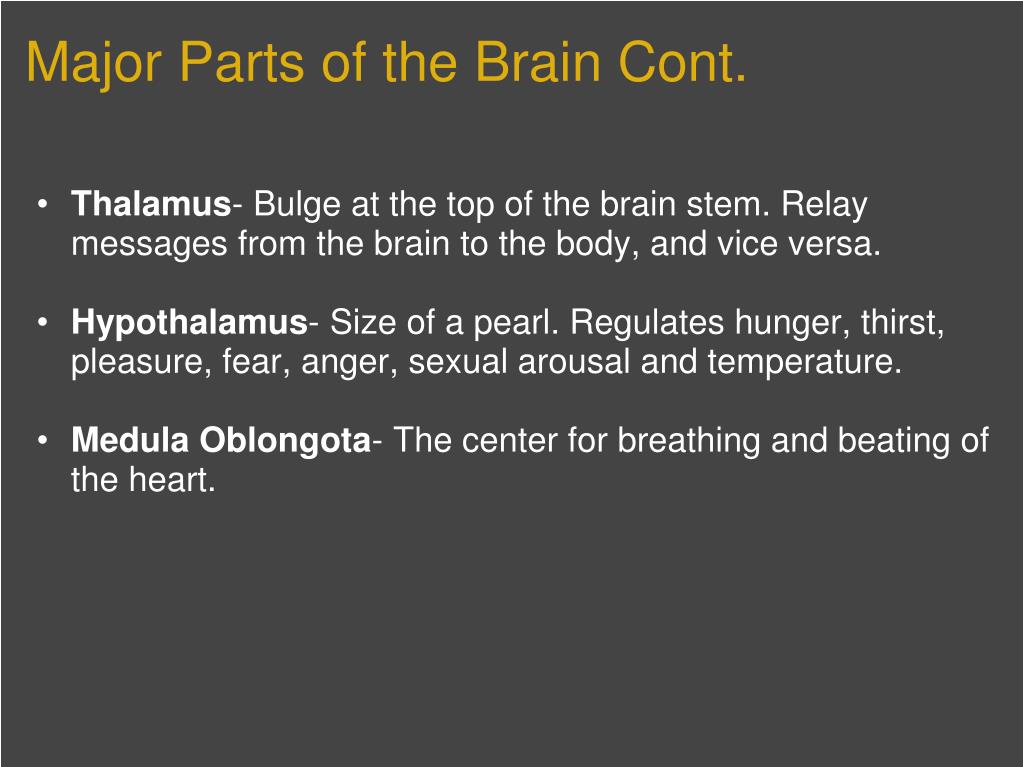 Major Parts of the Brain Cont.

• Thalamus- Bulge at the top of the brain stem. Relay messages from the brain to the body, and vice versa.

• Hypothalamus- Size of a pearl. Regulates hunger, thirst, pleasure, fear, anger, sexual arousal and temperature.

• Medula Oblongota- The center for breathing and beating of the heart.